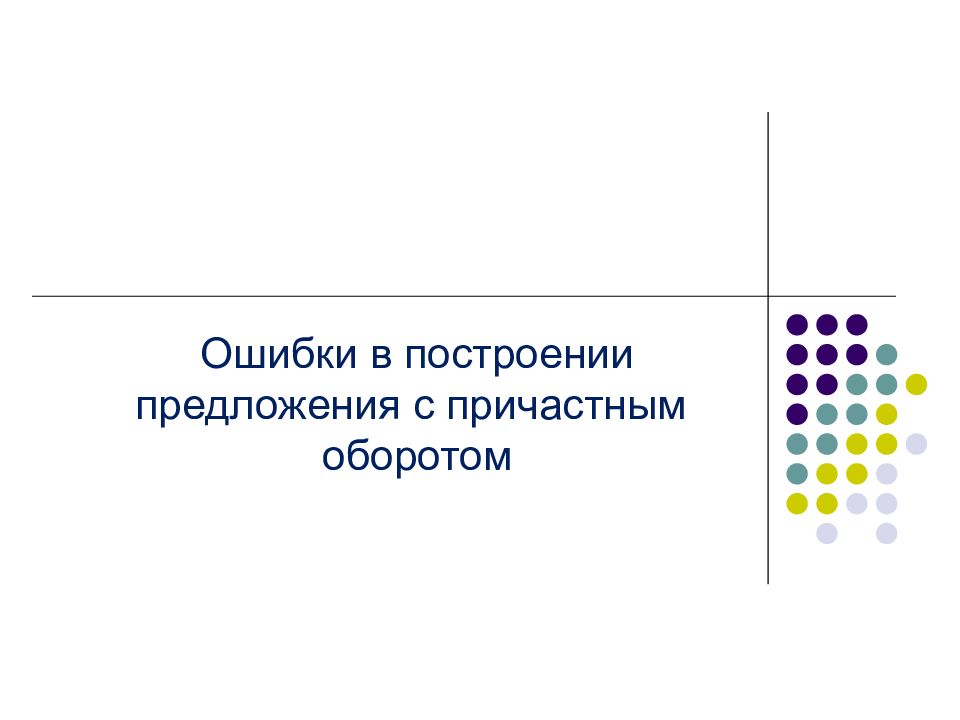 Ошибки в построении предложения с причастным оборотом